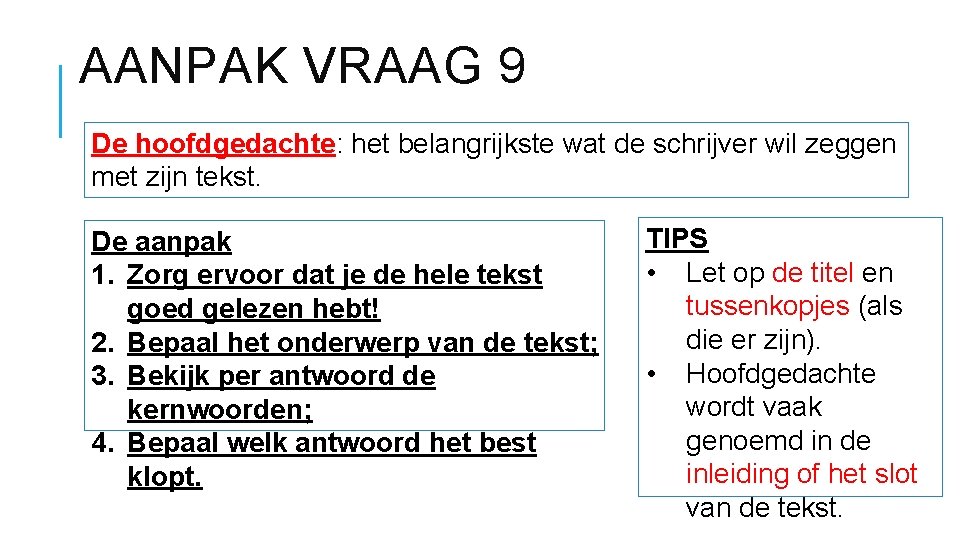 AANPAK VRAAG 9

De hoofdgedachte: het belangrijkste wat de schrijver wil zeggen met zijn tekst.

De aanpak
1. Zorg ervoor dat je de hele tekst goed gelezen hebt!
2. Bepaal het onderwerp van de tekst;
3. Bekijk per antwoord de kernwoorden;
4. Bepaal welk antwoord het best klopt.

TIPS
• Let op de titel en tussenkopjes (als die er zijn).
• Hoofdgedachte wordt vaak genoemd in de inleiding of het slot van de tekst.